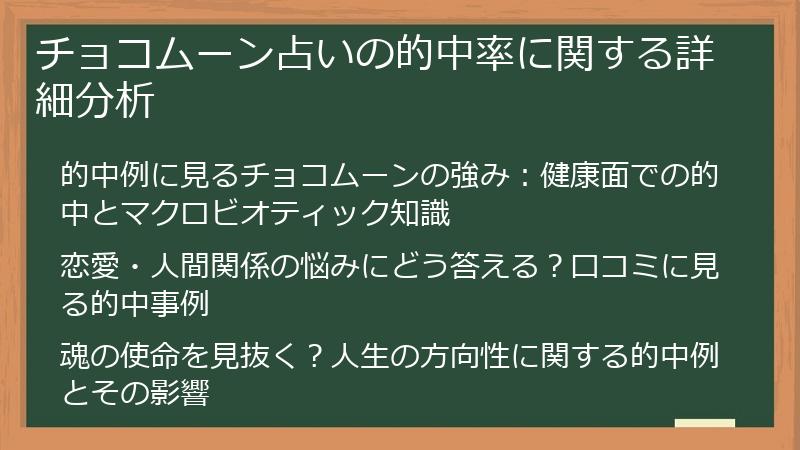 チョコムーン占いの的中率に関する詳細分析

的中例に見るチョコムーンの強み：健康面での的中とマクロビオティック知識

恋愛・人間関係の悩みにどう答える？口コミに見る的中事例

魂の使命を見抜く？人生の方向性に関する的中例とその影響